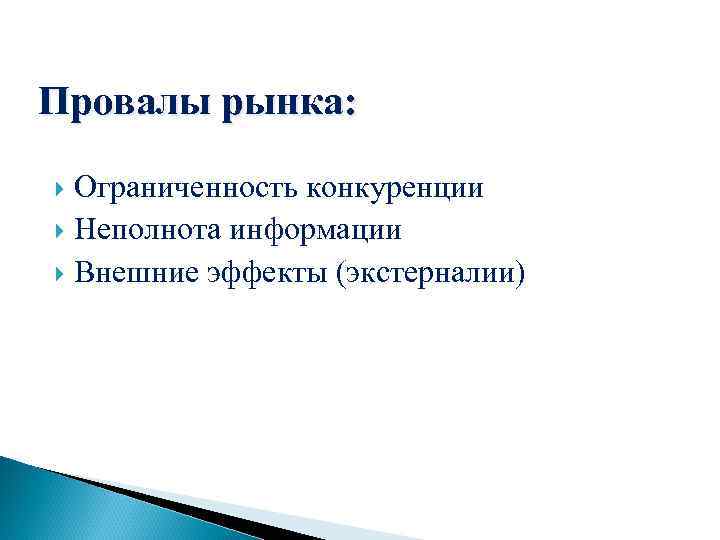 Провалы рынка:

Ограниченность конкуренции
Неполнота информации
Внешние эффекты (экстерналии)